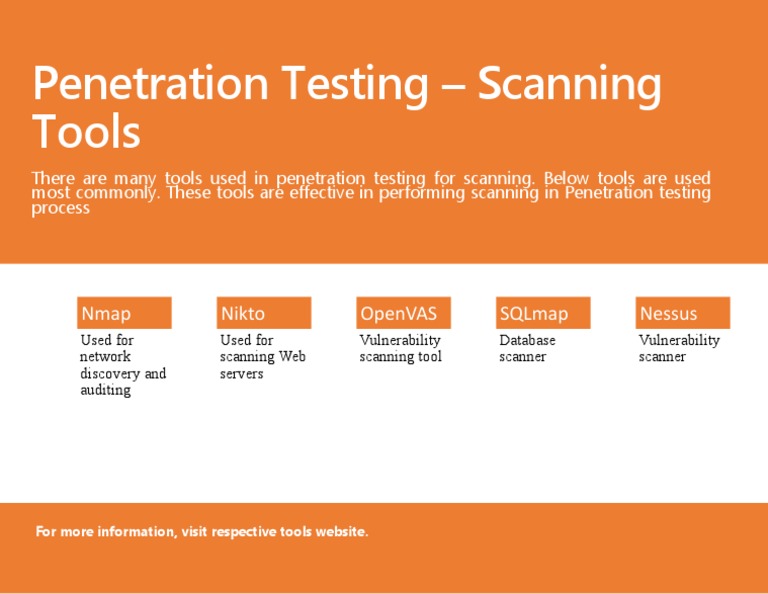 Penetration Testing – Scanning Tools

There are many tools used in penetration testing for scanning. Below tools are used most commonly. These tools are effective in performing scanning in Penetration testing process

Nmap
Used for network discovery and auditing

Nikto
Used for scanning Web servers

OpenVAS
Vulnerability scanning tool

SQLmap
Database scanner

Nessus
Vulnerability scanner

For more information, visit respective tools website.